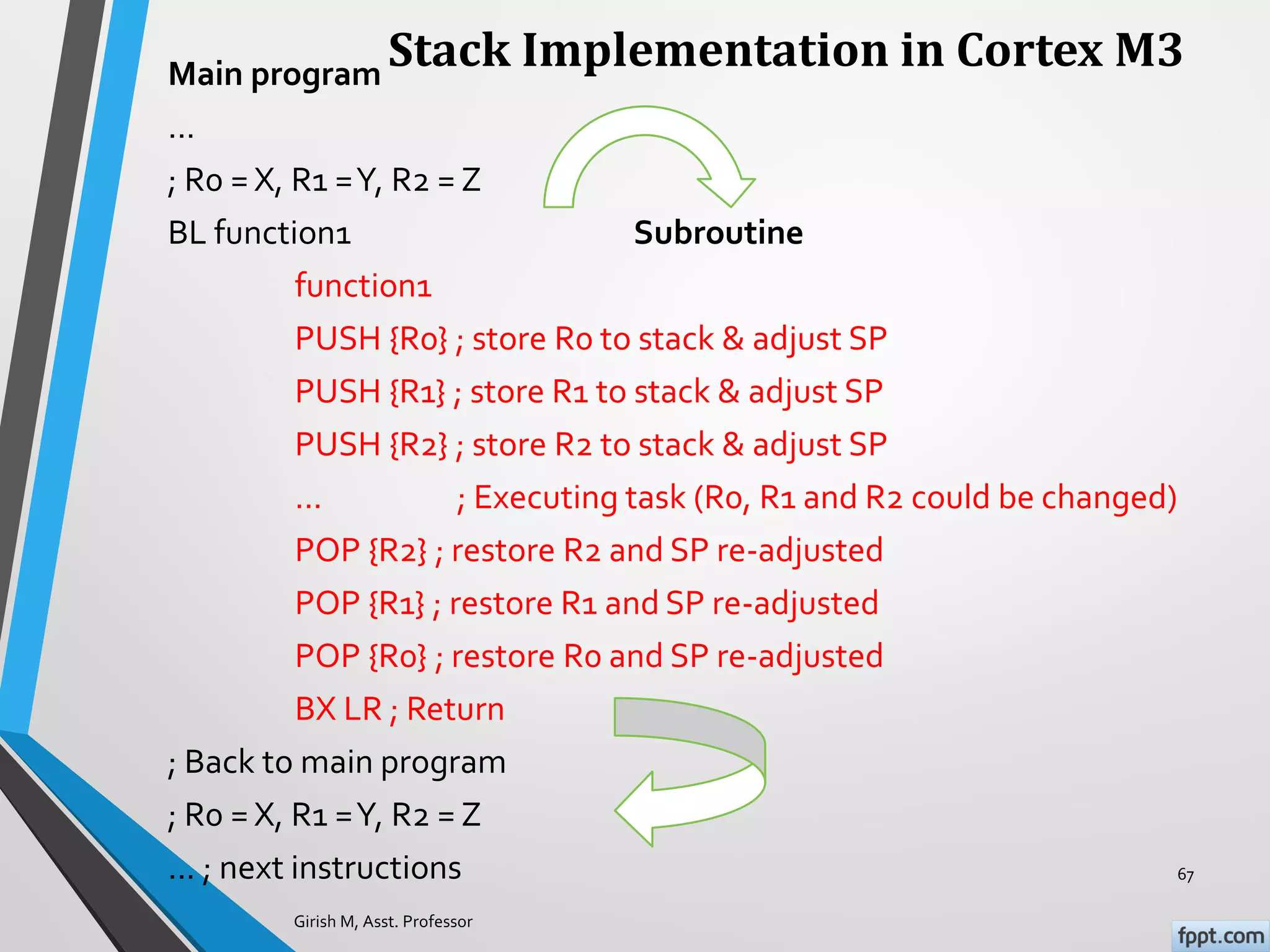 Stack Implementation in Cortex M3

Main program

...

; R0 = X, R1 = Y, R2 = Z

BL function1

Subroutine

function1

PUSH {R0} ; store R0 to stack & adjust SP

PUSH {R1} ; store R1 to stack & adjust SP

PUSH {R2} ; store R2 to stack & adjust SP

... ; Executing task (R0, R1 and R2 could be changed)

POP {R2} ; restore R2 and SP re-adjusted

POP {R1} ; restore R1 and SP re-adjusted

POP {R0} ; restore R0 and SP re-adjusted

BX LR ; Return

; Back to main program

; R0 = X, R1 = Y, R2 = Z

... ; next instructions

67

Girish M, Asst. Professor

fppt.com